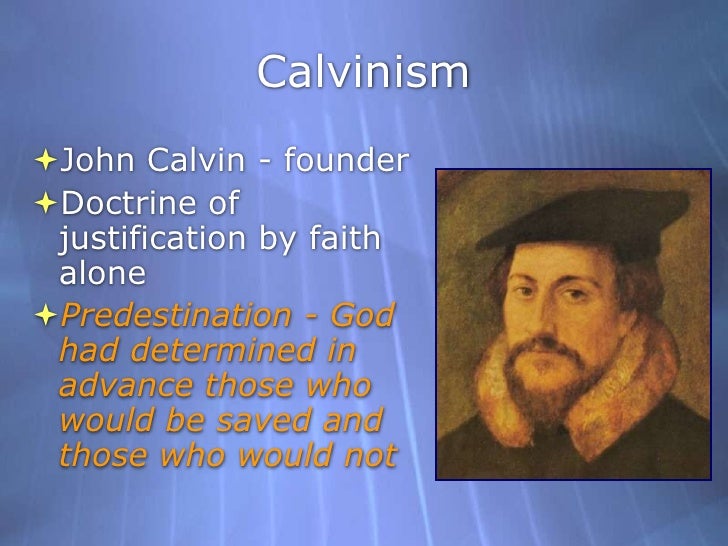 Calvinism

John Calvin - founder

Doctrine of justification by faith alone

Predestination - God had determined in advance those who would be saved and those who would not